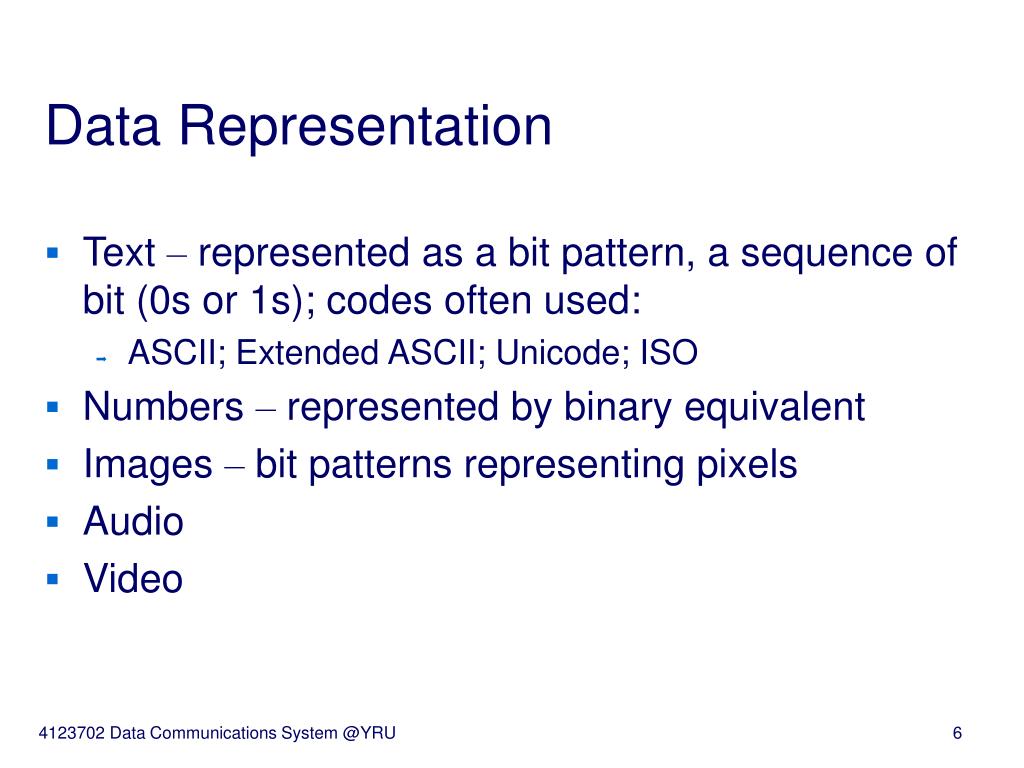 Data Representation

- Text – represented as a bit pattern, a sequence of bit (0s or 1s); codes often used:
  - ASCII; Extended ASCII; Unicode; ISO
- Numbers – represented by binary equivalent
- Images – bit patterns representing pixels
- Audio
- Video

4123702 Data Communications System @YRU

6